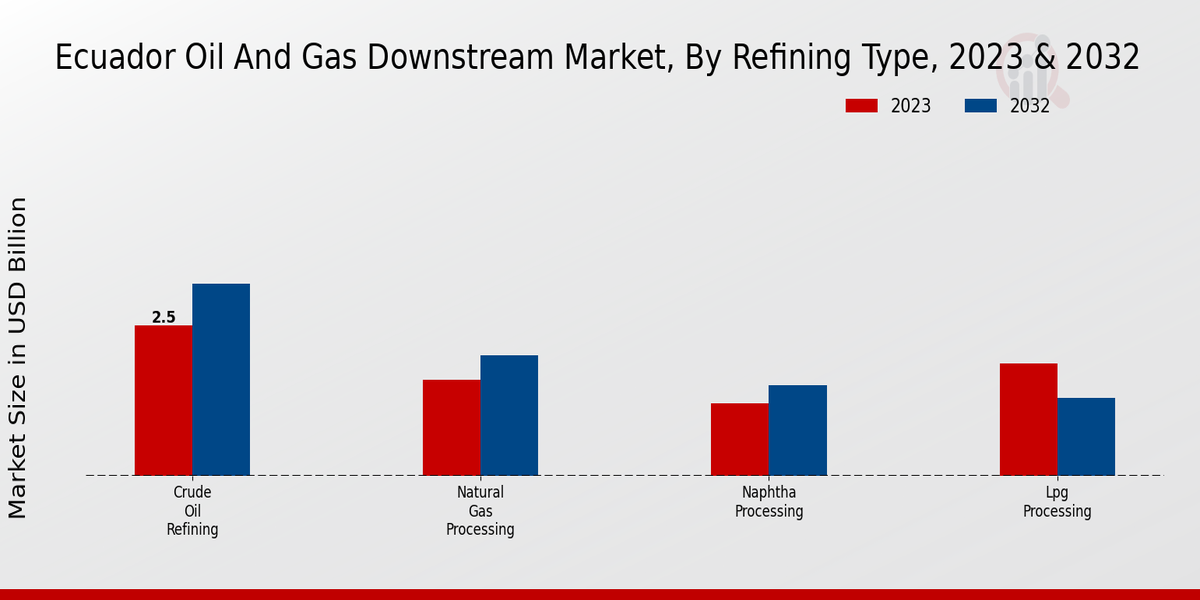 Ecuador Oil And Gas Downstream Market, By Refining Type, 2023 & 2032

2023 2032

Market Size in USD Billion

2.5

Crude Oil Refining

Natural Gas Processing

Naphtha Processing

Lpg Processing